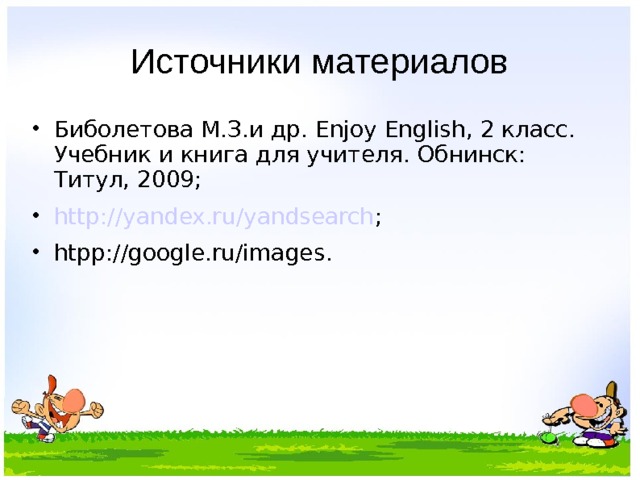 Источники материалов

• Биболетова М.З.и др. Enjoy English, 2 класс. Учебник и книга для учителя. Обнинск: Титул, 2009;

• http://yandex.ru/yandsearch;

• htpp://google.ru/images.